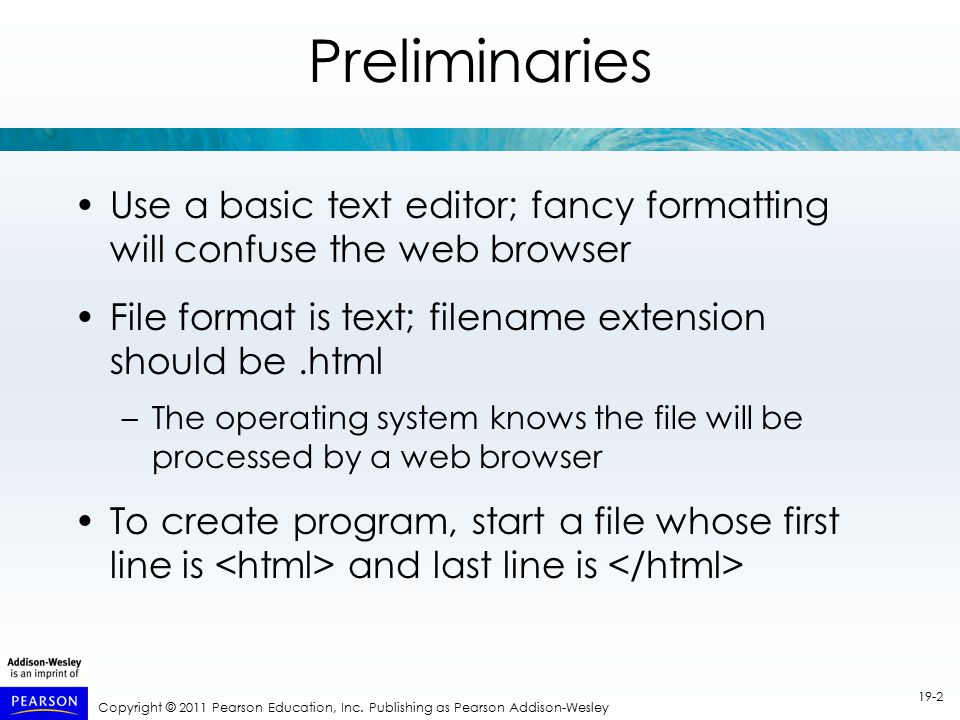 Preliminaries

• Use a basic text editor; fancy formatting will confuse the web browser

• File format is text; filename extension should be .html

– The operating system knows the file will be processed by a web browser

• To create program, start a file whose first line is <html> and last line is </html>

Addison-Wesley is an imprint of

PEARSON

Copyright © 2011 Pearson Education, Inc. Publishing as Pearson Addison-Wesley

19-2